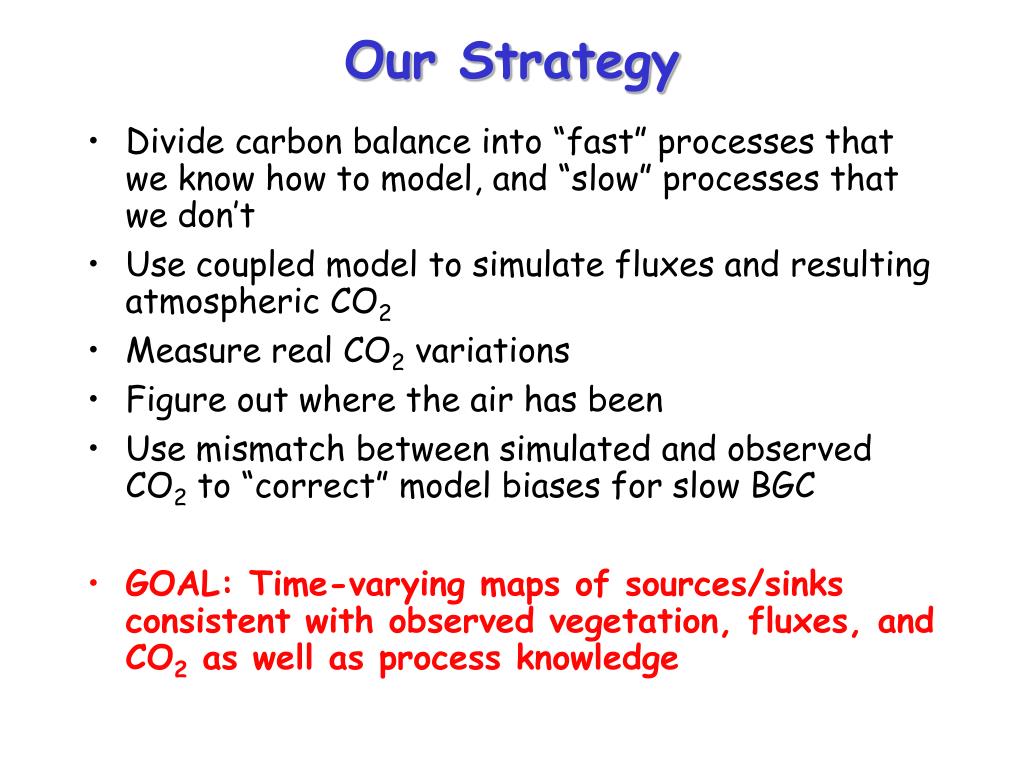 Our Strategy

• Divide carbon balance into “fast” processes that we know how to model, and “slow” processes that we don’t
• Use coupled model to simulate fluxes and resulting atmospheric $CO_2$
• Measure real $CO_2$ variations
• Figure out where the air has been
• Use mismatch between simulated and observed $CO_2$ to “correct” model biases for slow BGC

• GOAL: Time-varying maps of sources/sinks consistent with observed vegetation, fluxes, and $CO_2$ as well as process knowledge